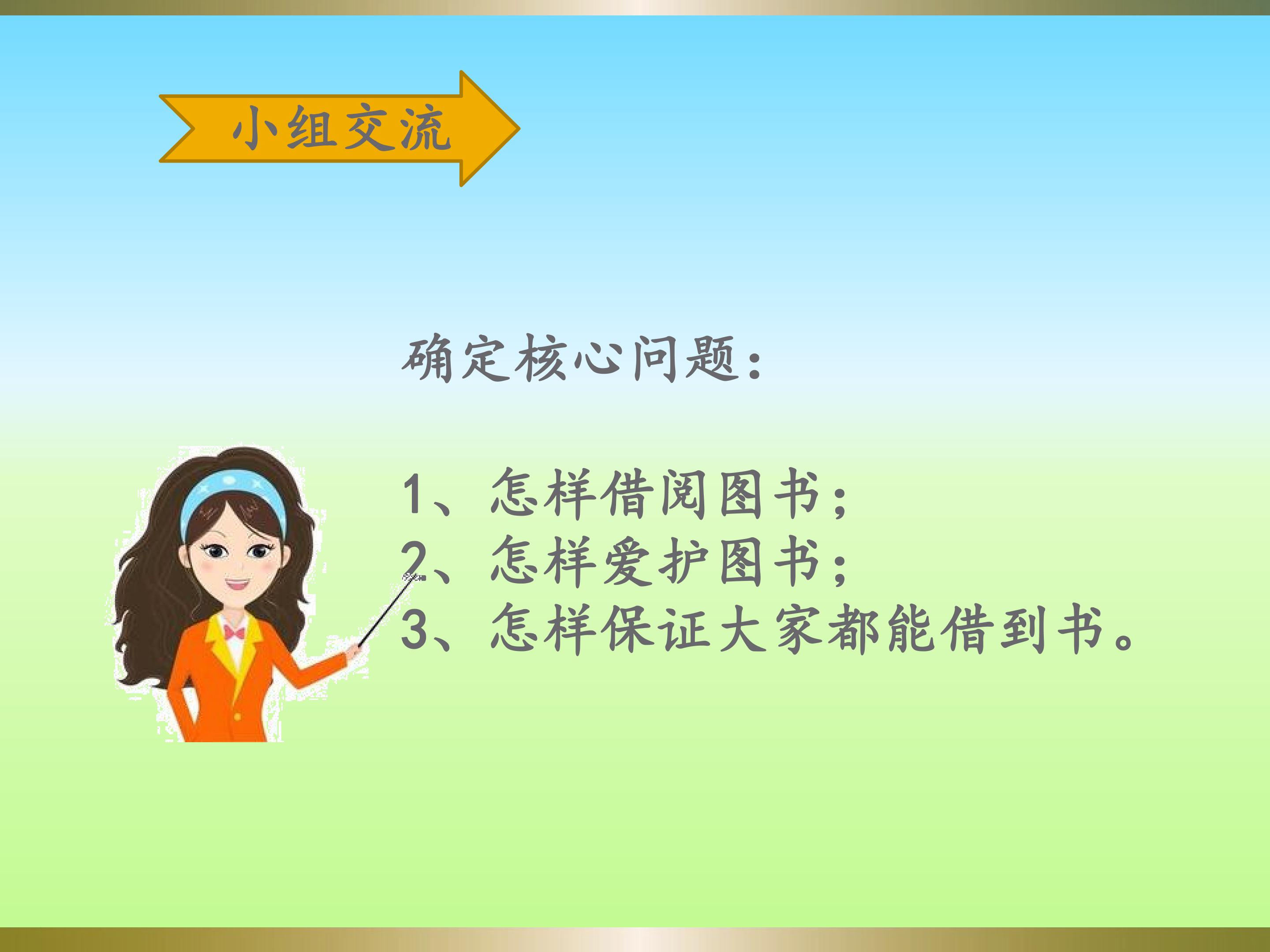 小组交流

确定核心问题：

1、怎样借阅图书；
2、怎样爱护图书；
3、怎样保证大家都能借到书。